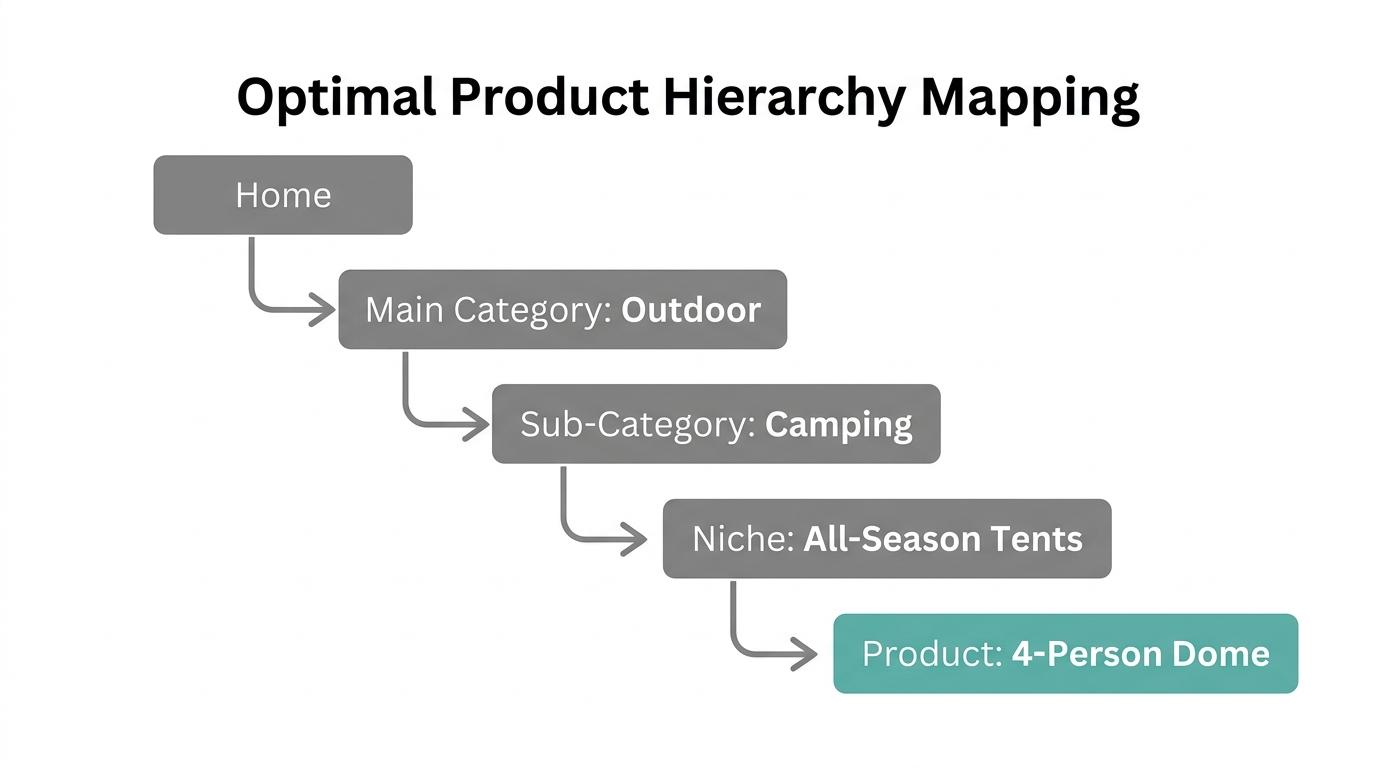 Optimal Product Hierarchy Mapping

Home

Main Category: Outdoor

Sub-Category: Camping

Niche: All-Season Tents

Product: 4-Person Dome